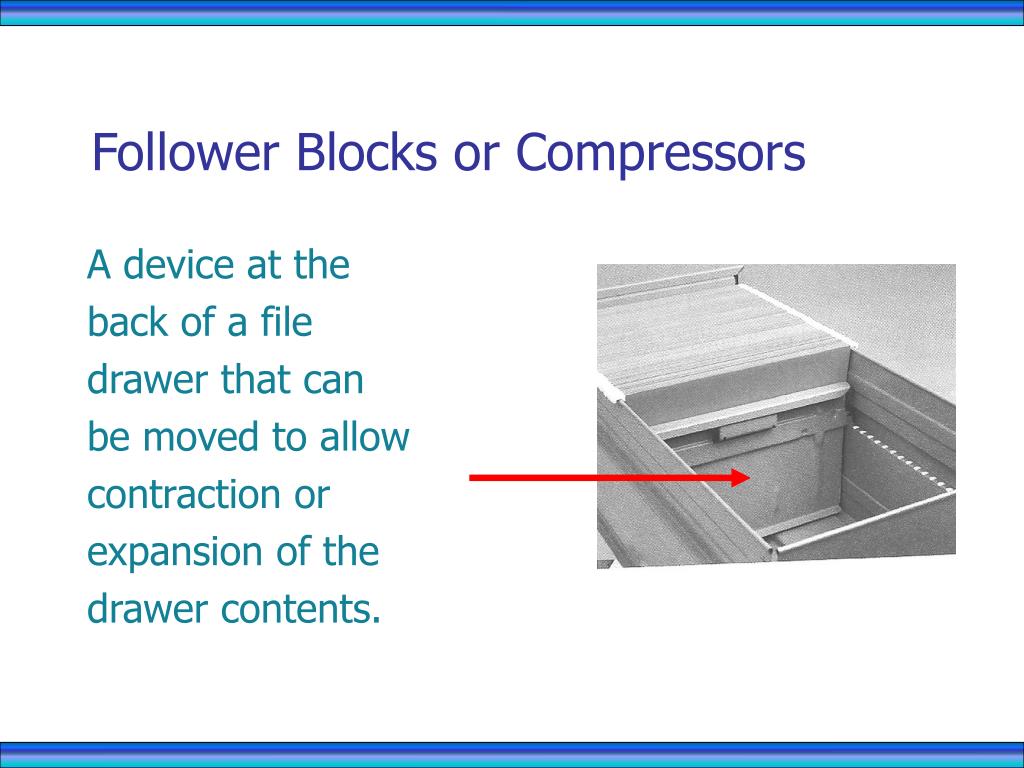 Follower Blocks or Compressors

A device at the back of a file drawer that can be moved to allow contraction or expansion of the drawer contents.